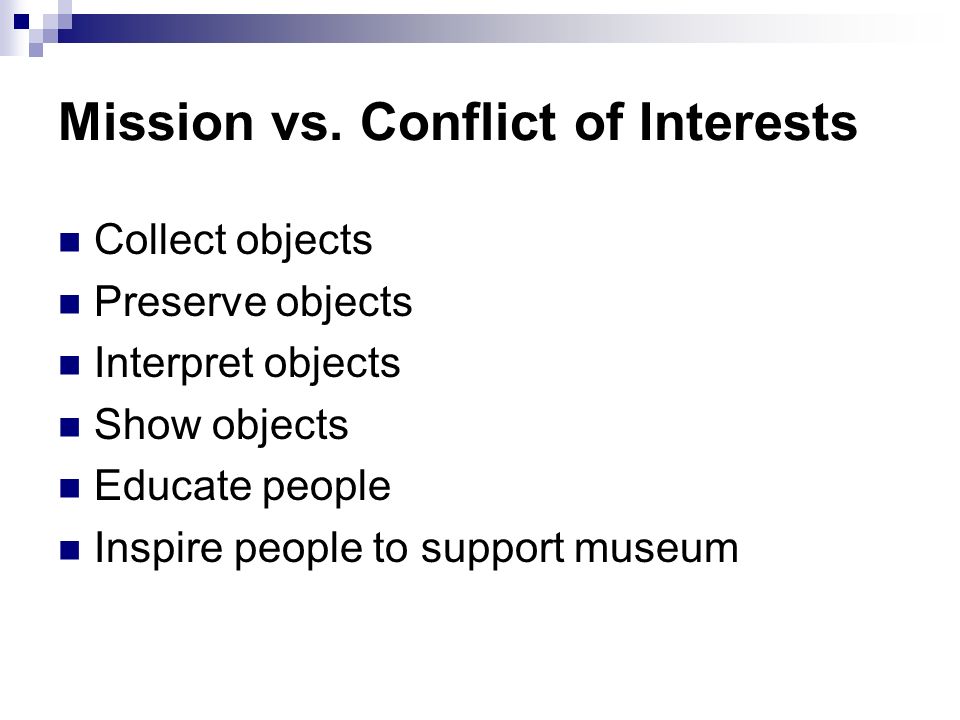 Mission vs. Conflict of Interests

- Collect objects
- Preserve objects
- Interpret objects
- Show objects
- Educate people
- Inspire people to support museum